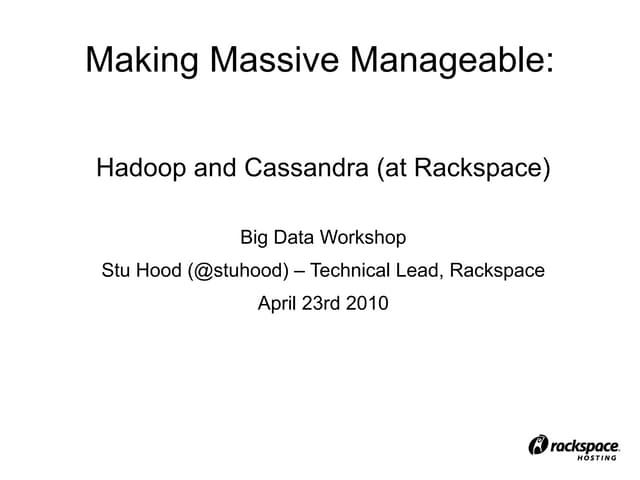 Making Massive Manageable:

Hadoop and Cassandra (at Rackspace)

Big Data Workshop

Stu Hood (@stuhood) – Technical Lead, Rackspace

April 23rd 2010

rackspace. HOSTING